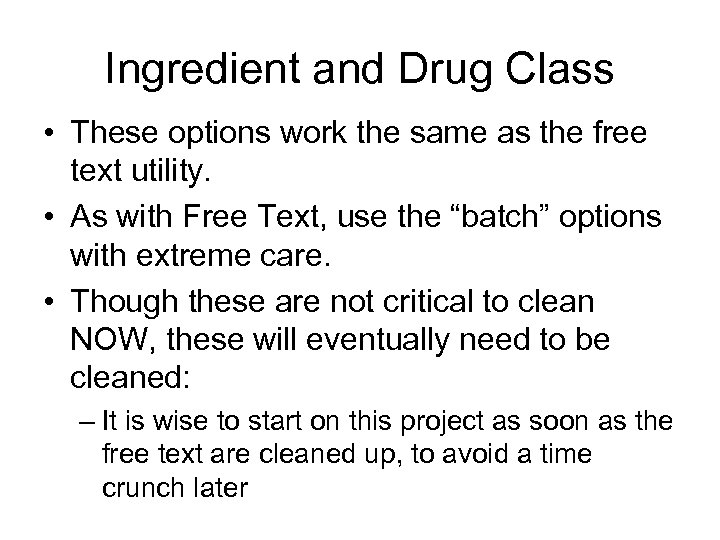 Ingredient and Drug Class

• These options work the same as the free text utility.

• As with Free Text, use the “batch” options with extreme care.

• Though these are not critical to clean NOW, these will eventually need to be cleaned:

– It is wise to start on this project as soon as the free text are cleaned up, to avoid a time crunch later